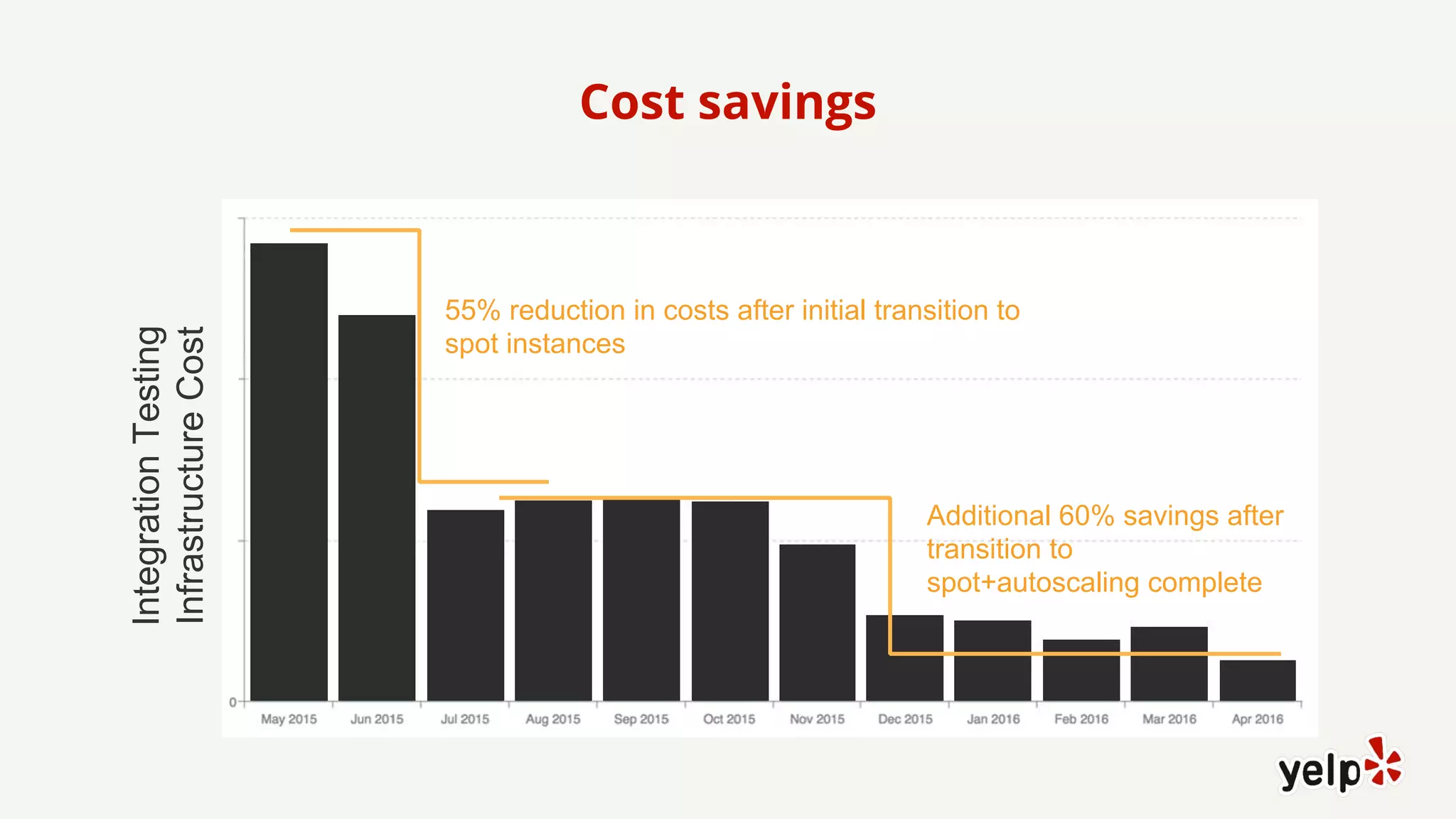 Cost savings

Integration Testing Infrastructure Cost

55% reduction in costs after initial transition to spot instances

Additional 60% savings after transition to spot+autoscaling complete

0

May 2015
Jun 2015
Jul 2015
Aug 2015
Sep 2015
Oct 2015
Nov 2015
Dec 2015
Jan 2016
Feb 2016
Mar 2016
Apr 2016

yelp